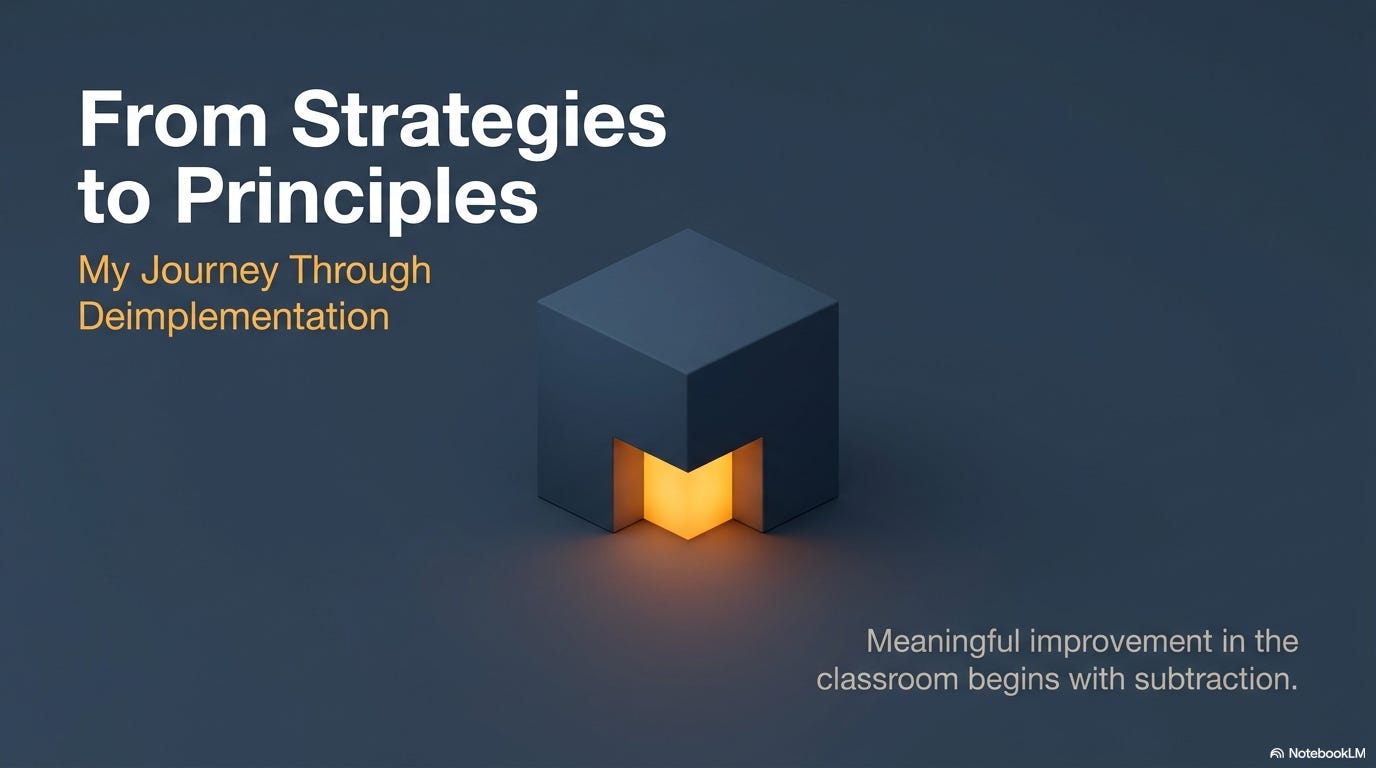 From Strategies to Principles

My Journey Through Deimplementation

Meaningful improvement in the classroom begins with subtraction.

NotebookLM